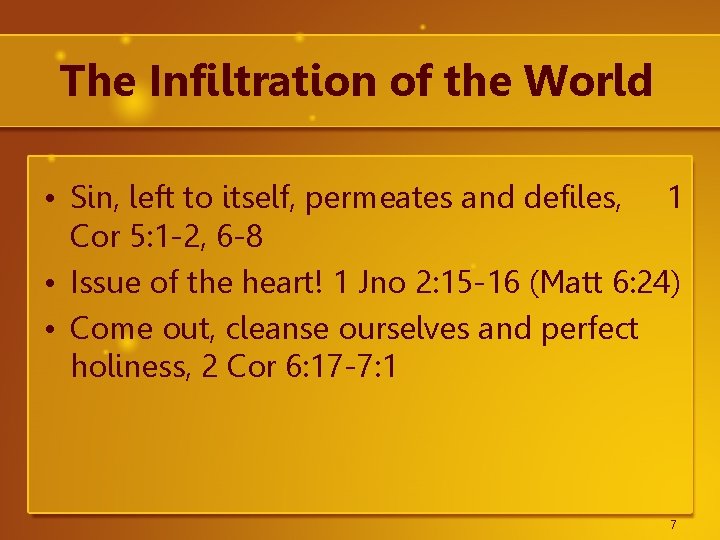 The Infiltration of the World

• Sin, left to itself, permeates and defiles, 1 Cor 5:1-2, 6-8
• Issue of the heart! 1 Jno 2:15-16 (Matt 6:24)
• Come out, cleanse ourselves and perfect holiness, 2 Cor 6:17-7:1

7